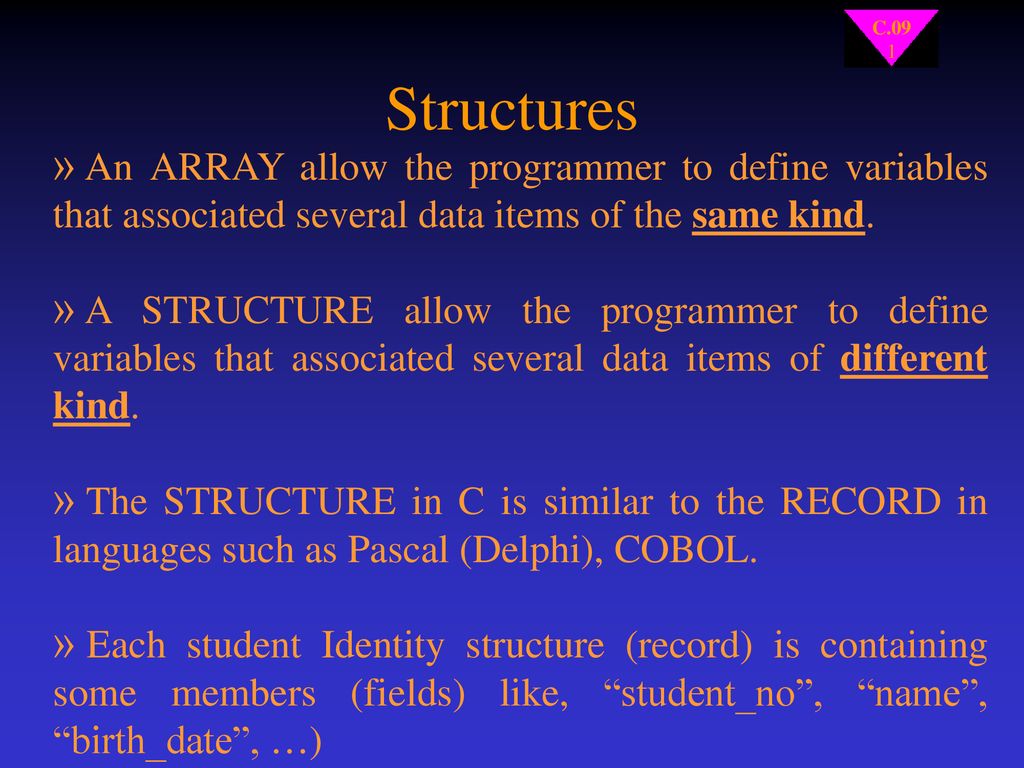 C.09
1

Structures

» An ARRAY allow the programmer to define variables that associated several data items of the same kind.

» A STRUCTURE allow the programmer to define variables that associated several data items of different kind.

» The STRUCTURE in C is similar to the RECORD in languages such as Pascal (Delphi), COBOL.

» Each student Identity structure (record) is containing some members (fields) like, “student_no”, “name”, “birth_date”, …)